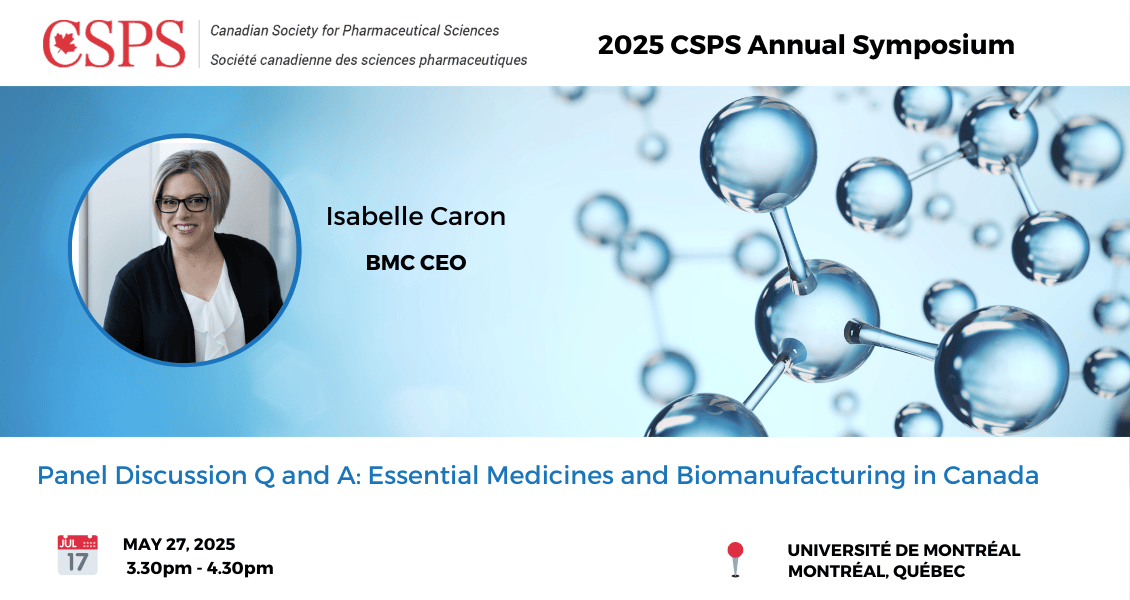 CSPS
Canadian Society for Pharmaceutical Sciences
Société canadienne des sciences pharmaceutiques

2025 CSPS Annual Symposium

Isabelle Caron

BMC CEO

Panel Discussion Q and A: Essential Medicines and Biomanufacturing in Canada

JUL
17

MAY 27, 2025
3.30pm - 4.30pm

UNIVERSITÉ DE MONTRÉAL
MONTRÉAL, QUÉBEC